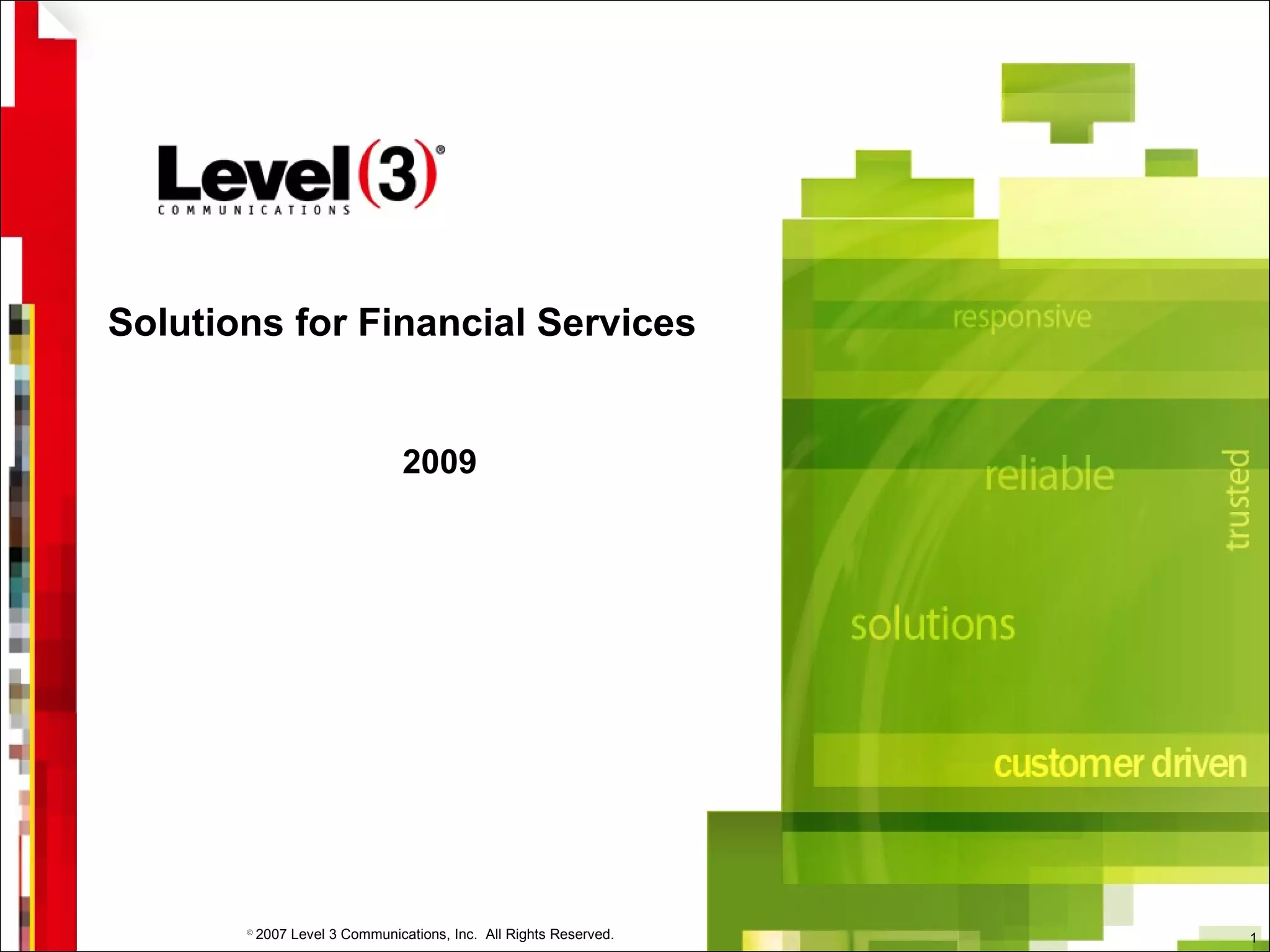 Level(3)®
COMMUNICATIONS

Solutions for Financial Services

2009

responsive

reliable

trusted

solutions

customer driven

© 2007 Level 3 Communications, Inc. All Rights Reserved.

1